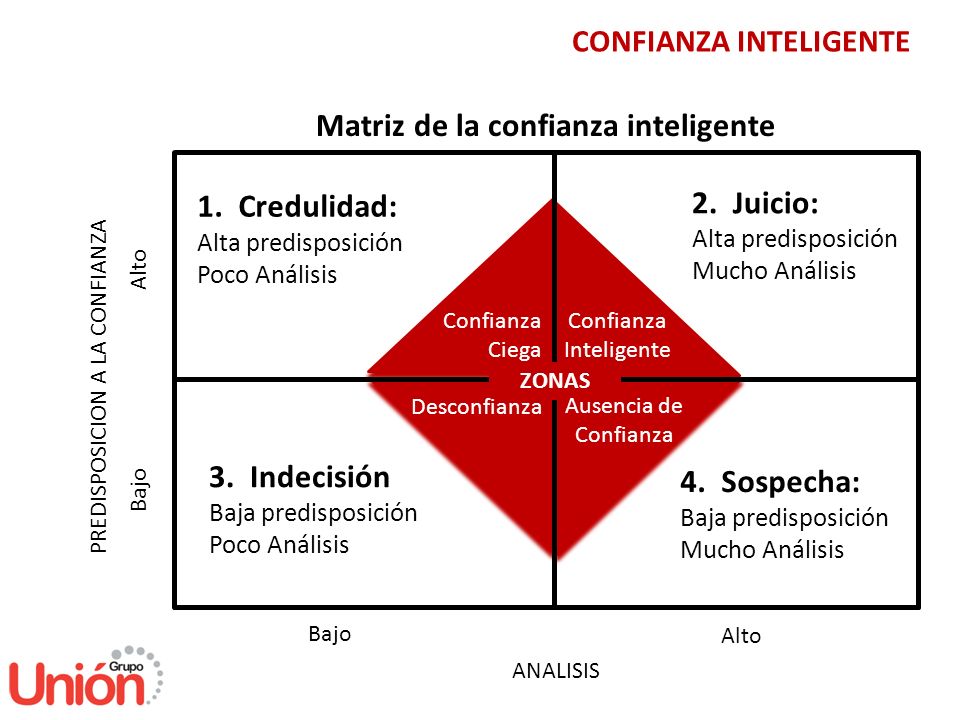 CONFIANZA INTELIGENTE

Matriz de la confianza inteligente

PREDISPOSICION A LA CONFIANZA

Alto

Bajo

1. Credulidad:
Alta predisposición
Poco Análisis

2. Juicio:
Alta predisposición
Mucho Análisis

Confianza Ciega

Confianza Inteligente

ZONAS

Desconfianza

Ausencia de Confianza

3. Indecisión
Baja predisposición
Poco Análisis

4. Sospecha:
Baja predisposición
Mucho Análisis

Bajo

Alto

ANALISIS

Grupo Unión